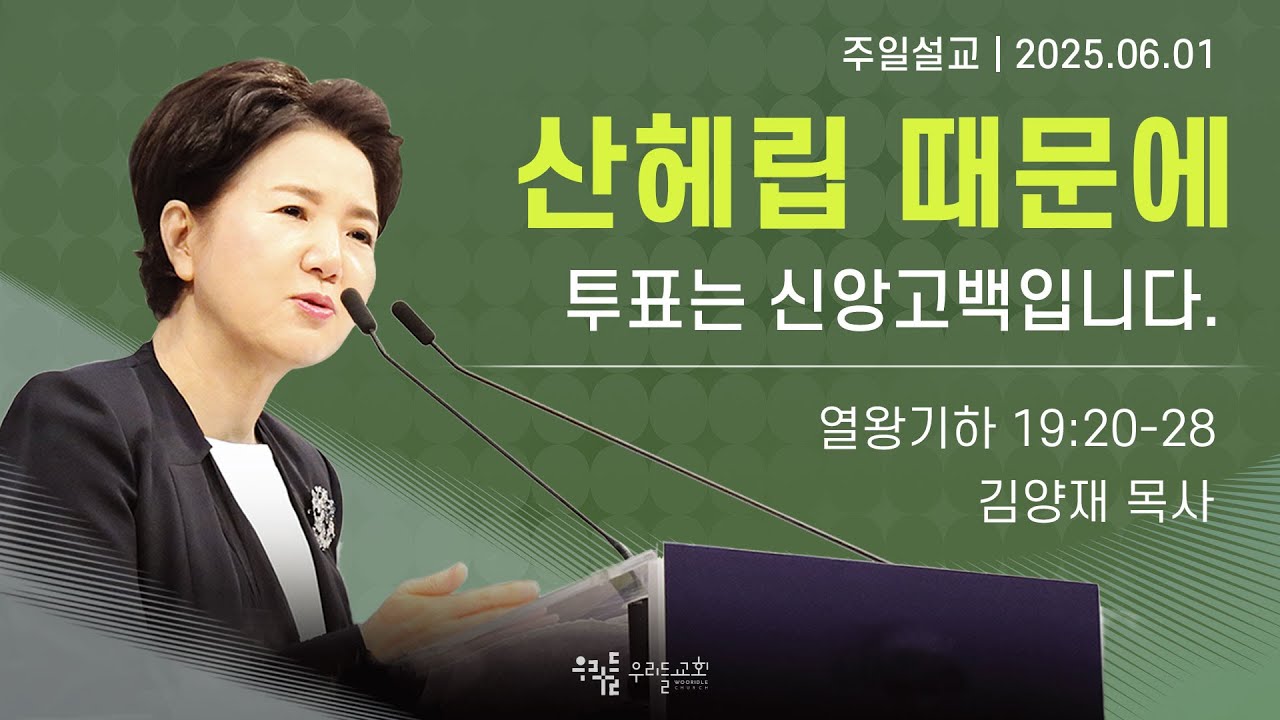 주일설교 | 2025.06.01

산헤립 때문에

투표는 신앙고백입니다.

열왕기하 19:20-28

김양재 목사

우리들 우리들교회 WOORIDLE CHURCH